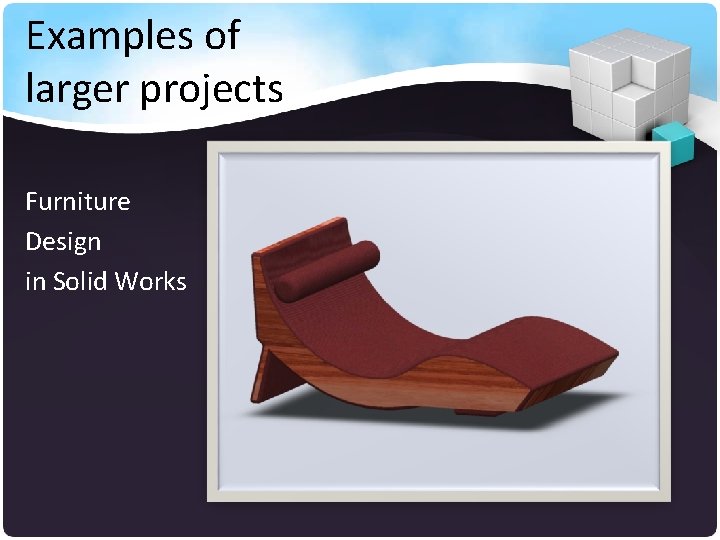 Examples of larger projects

Furniture
Design
in Solid Works